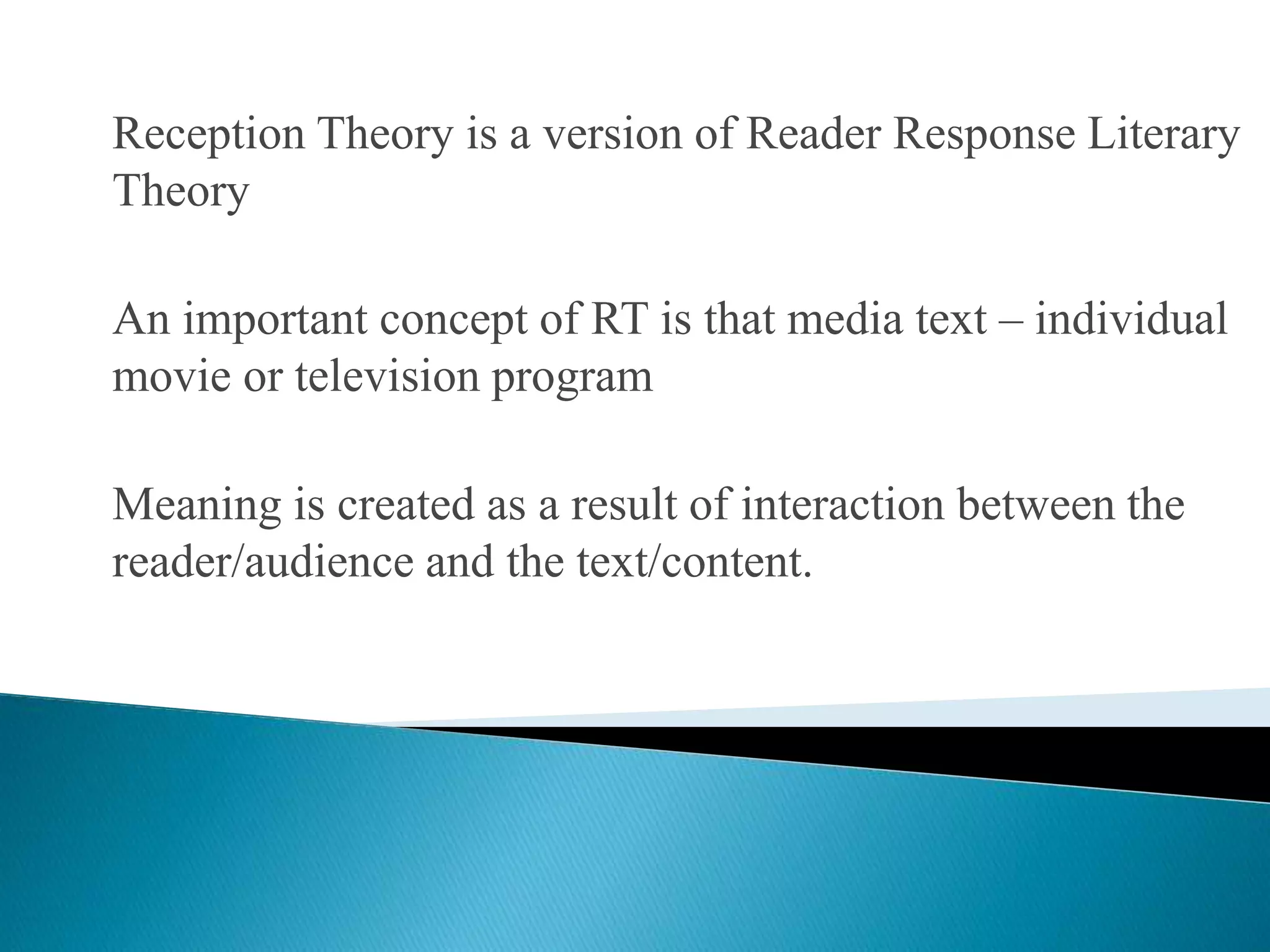 Reception Theory is a version of Reader Response Literary Theory

An important concept of RT is that media text – individual movie or television program

Meaning is created as a result of interaction between the reader/audience and the text/content.